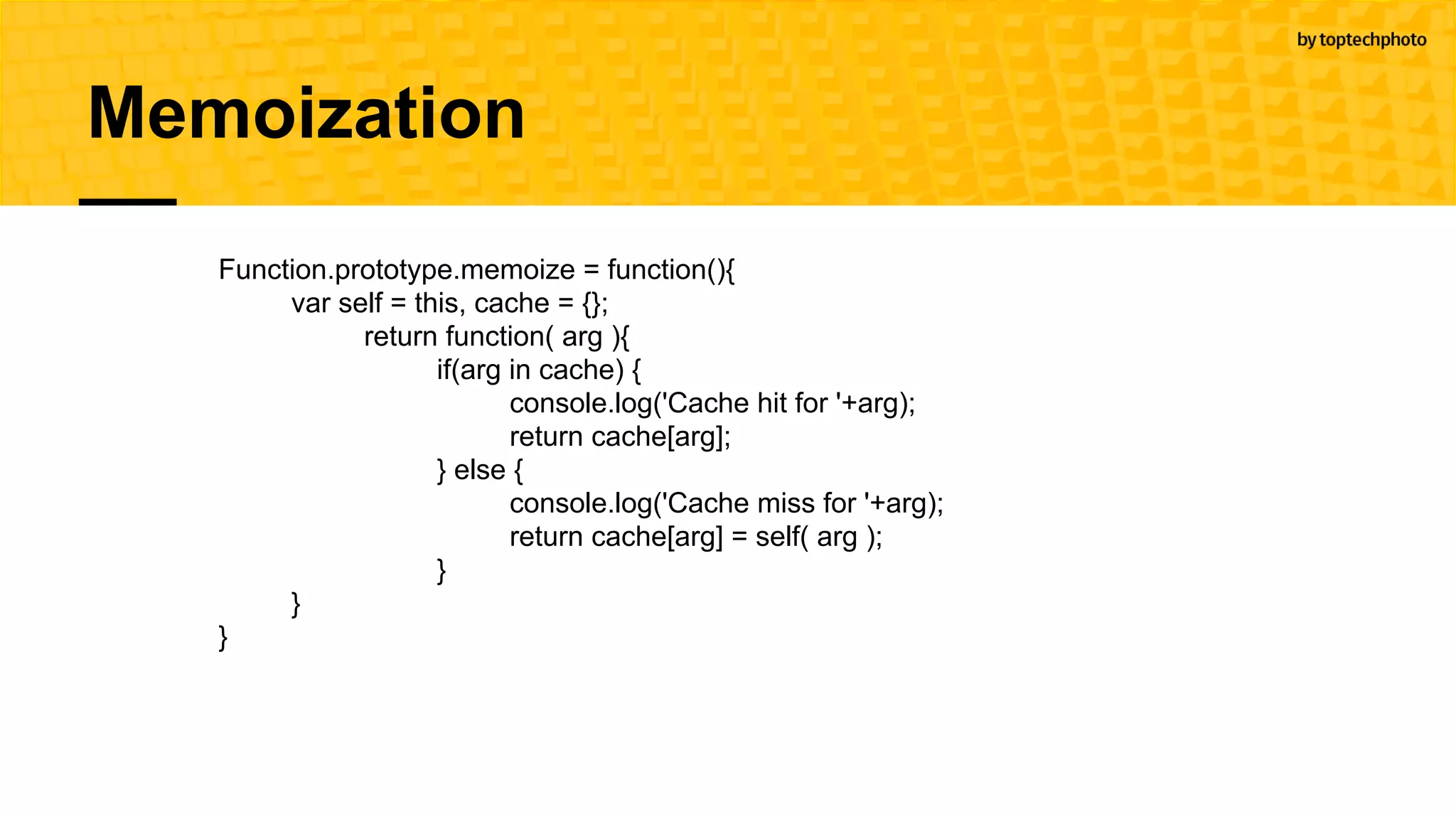 by toptechphoto

Memoization

Function.prototype.memoize = function(){
	var self = this, cache = {};
		return function( arg ){
			if(arg in cache) {
				console.log('Cache hit for '+arg);
				return cache[arg];
			} else {
				console.log('Cache miss for '+arg);
				return cache[arg] = self( arg );
			}
	}
}